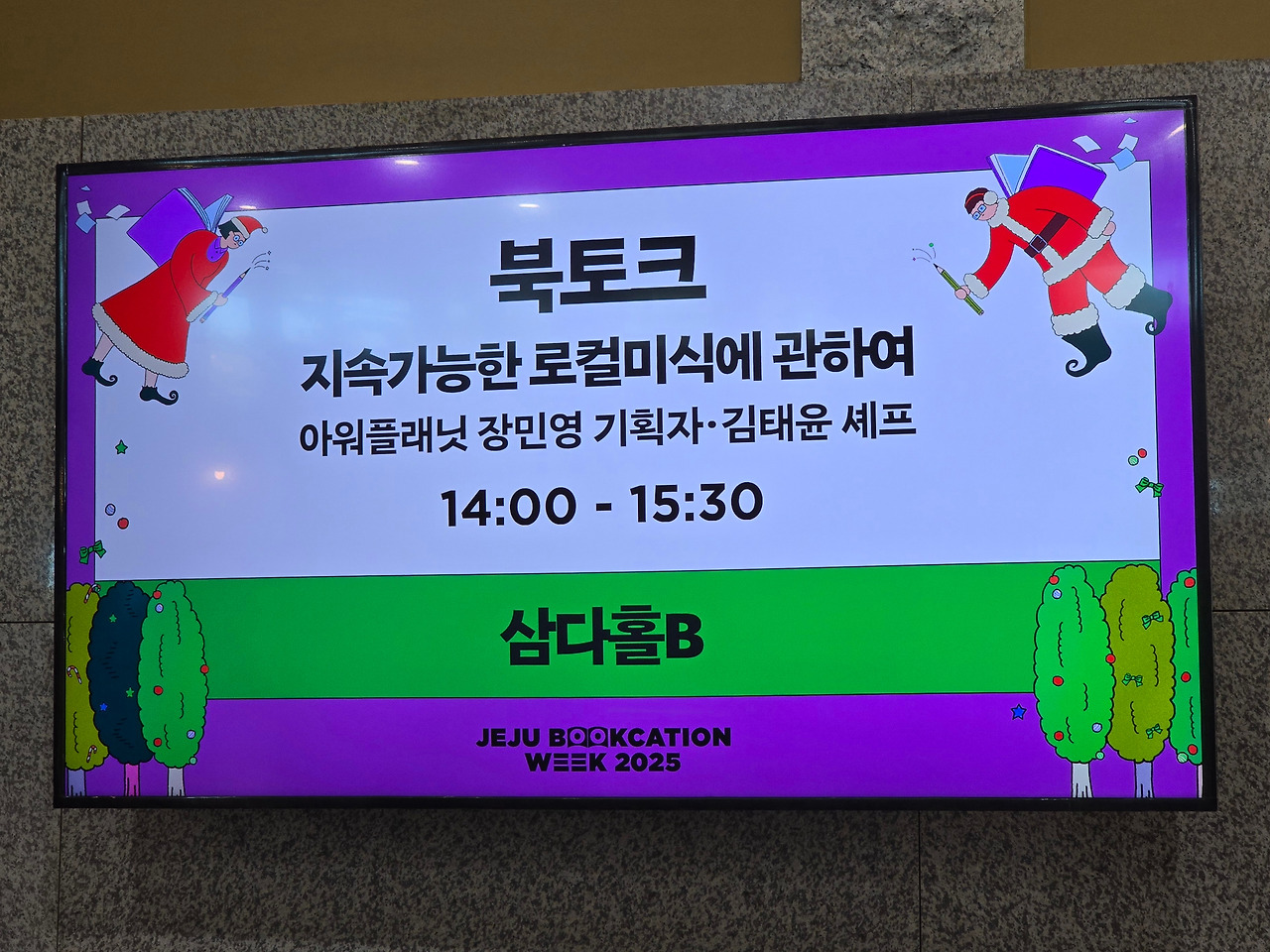 북토크

지속가능한 로컬미식에 관하여

아워플래닛 장민영 기획자·김태윤 셰프

14:00 - 15:30

삼다홀B

JEJU BOOKCATION WEEK 2025